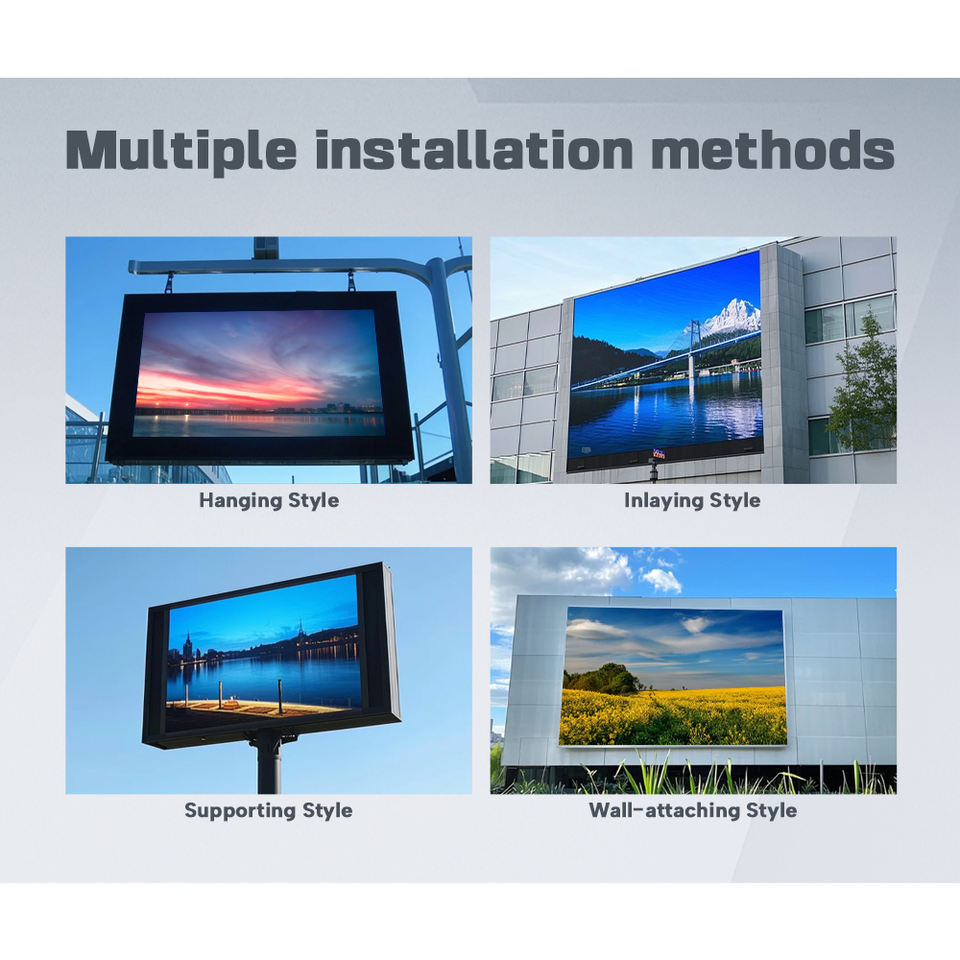 Multiple installation methods

Hanging Style

Inlaying Style

Supporting Style

Wall-attaching Style